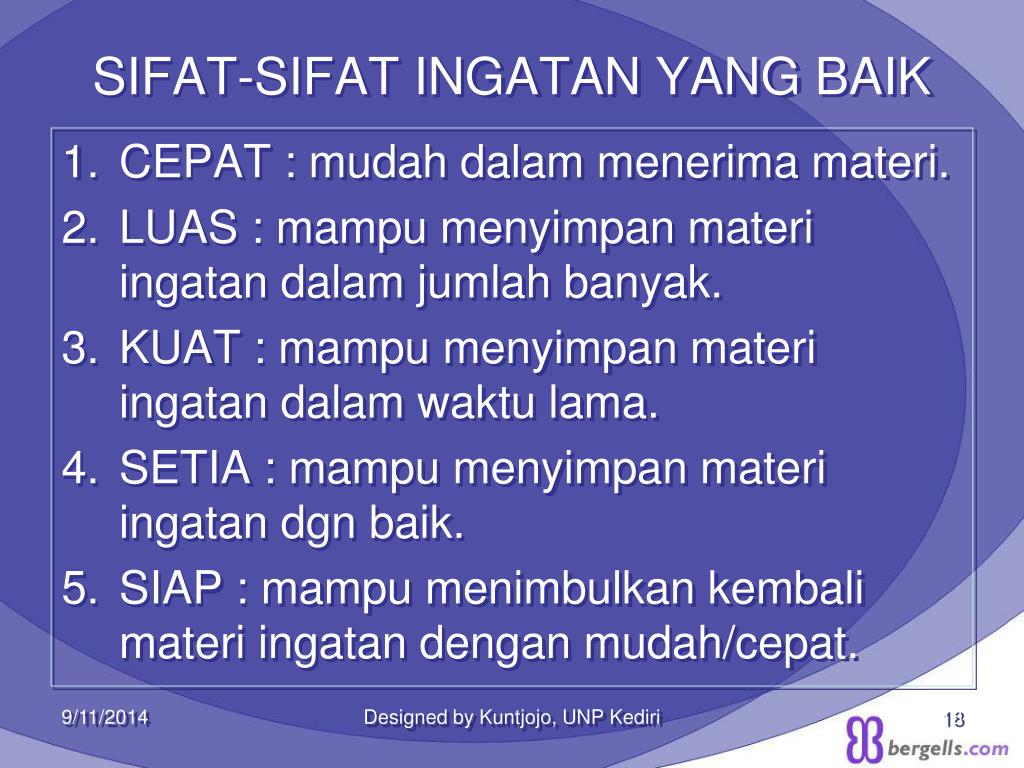 SIFAT-SIFAT INGATAN YANG BAIK

1. CEPAT : mudah dalam menerima materi.
2. LUAS : mampu menyimpan materi ingatan dalam jumlah banyak.
3. KUAT : mampu menyimpan materi ingatan dalam waktu lama.
4. SETIA : mampu menyimpan materi ingatan dgn baik.
5. SIAP : mampu menimbulkan kembali materi ingatan dengan mudah/cepat.

9/11/2014

Designed by Kuntjojo, UNP Kediri

18

bergells.com